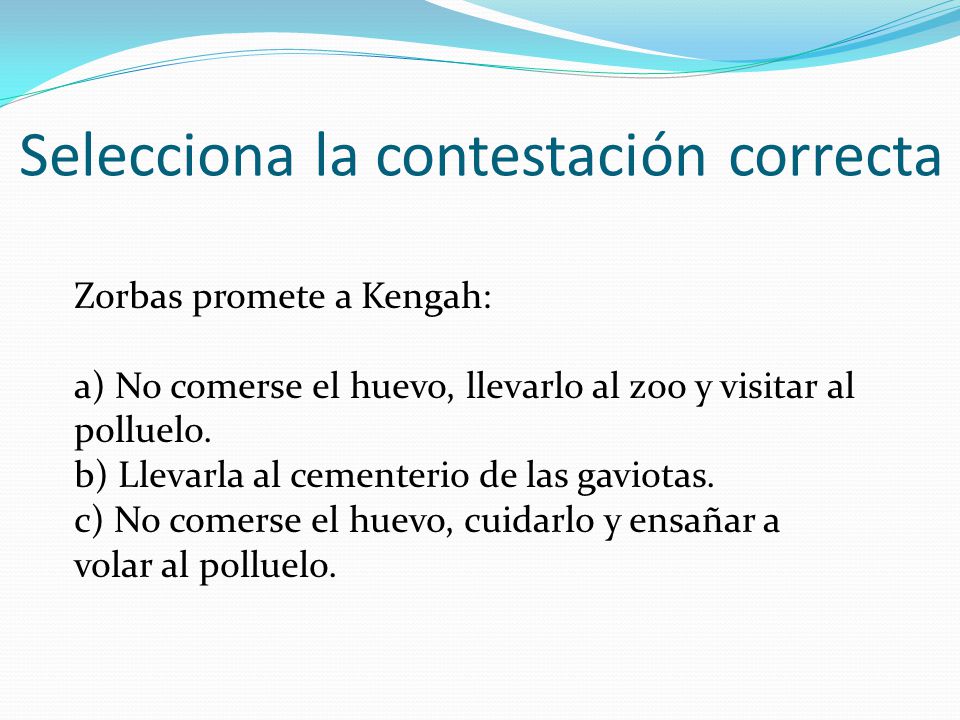 Selecciona la contestación correcta

Zorbas promete a Kengah:

a) No comerse el huevo, llevarlo al zoo y visitar al polluelo.
b) Llevarla al cementerio de las gaviotas.
c) No comerse el huevo, cuidarlo y ensañar a volar al polluelo.